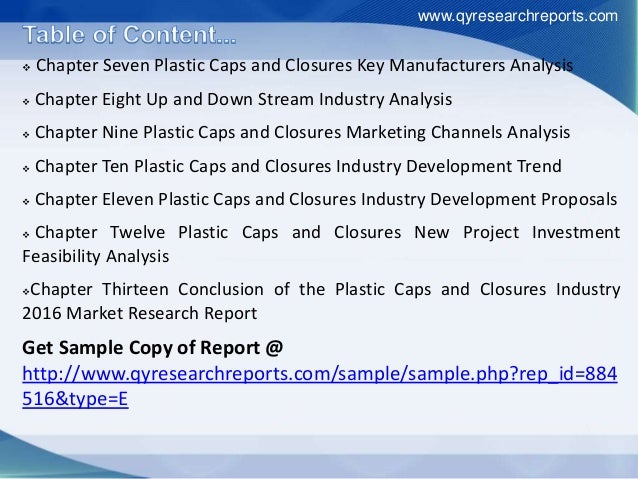 www.qyresearchreports.com

Table of Content...

❖ Chapter Seven Plastic Caps and Closures Key Manufacturers Analysis

❖ Chapter Eight Up and Down Stream Industry Analysis

❖ Chapter Nine Plastic Caps and Closures Marketing Channels Analysis

❖ Chapter Ten Plastic Caps and Closures Industry Development Trend

❖ Chapter Eleven Plastic Caps and Closures Industry Development Proposals

❖ Chapter Twelve Plastic Caps and Closures New Project Investment Feasibility Analysis

❖Chapter Thirteen Conclusion of the Plastic Caps and Closures Industry 2016 Market Research Report

Get Sample Copy of Report @
http://www.qyresearchreports.com/sample/sample.php?rep_id=884516&type=E